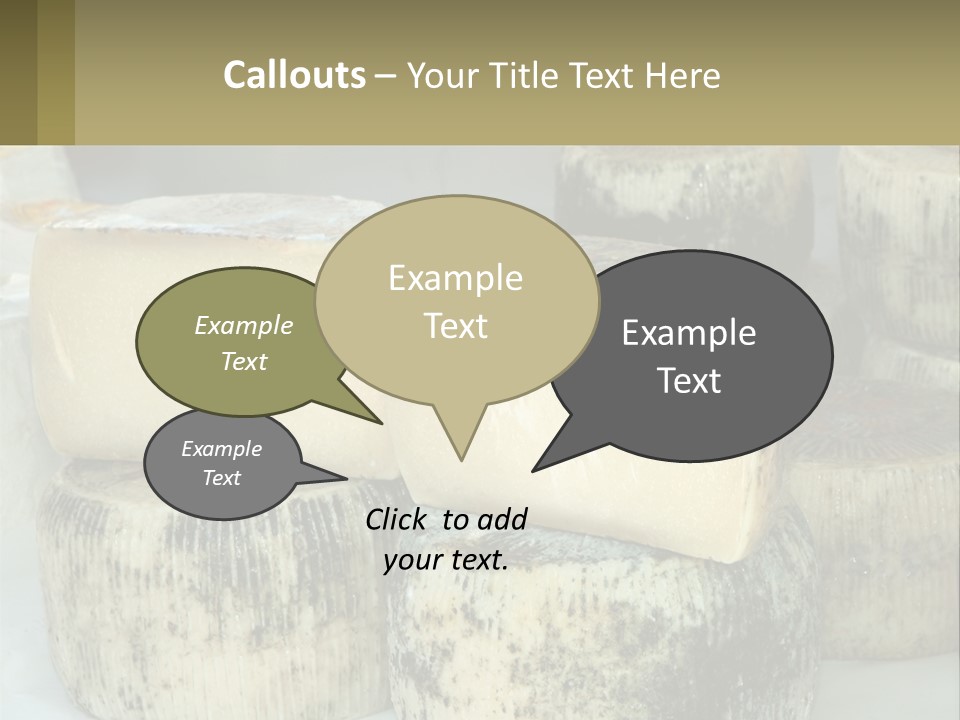 Callouts – Your Title Text Here

Example Text

Example Text

Example Text

Example Text

Click to add your text.